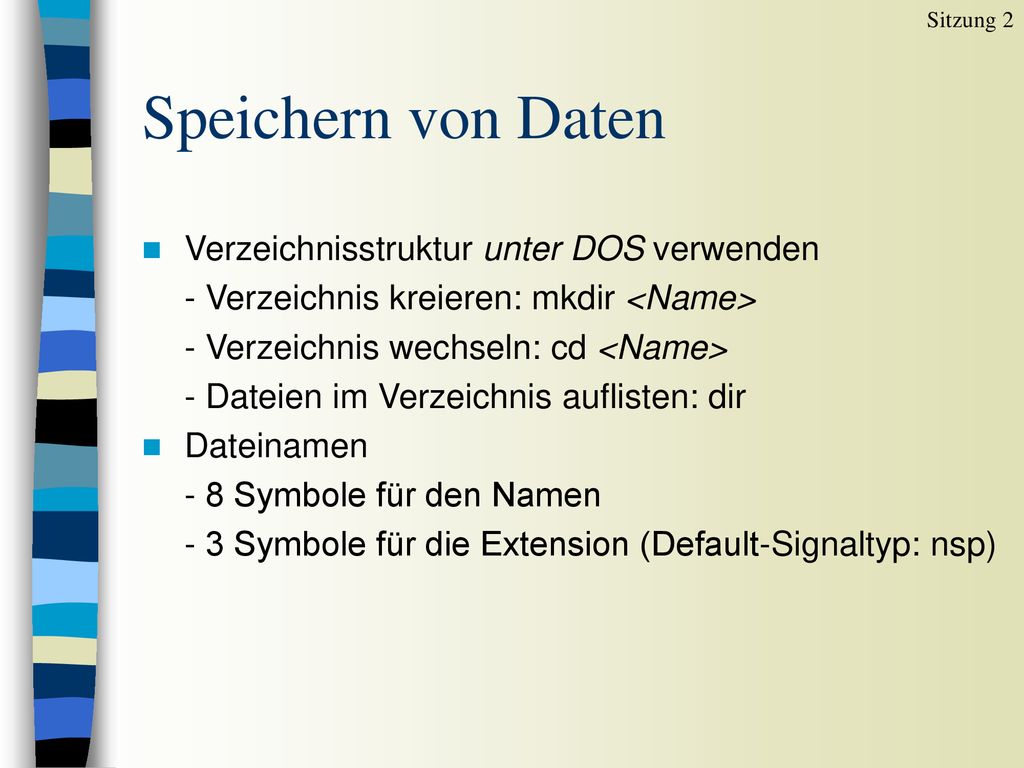 Sitzung 2

Speichern von Daten

Verzeichnisstruktur unter DOS verwenden
- Verzeichnis kreieren: mkdir <Name>
- Verzeichnis wechseln: cd <Name>
- Dateien im Verzeichnis auflisten: dir

Dateinamen
- 8 Symbole für den Namen
- 3 Symbole für die Extension (Default-Signaltyp: nsp)